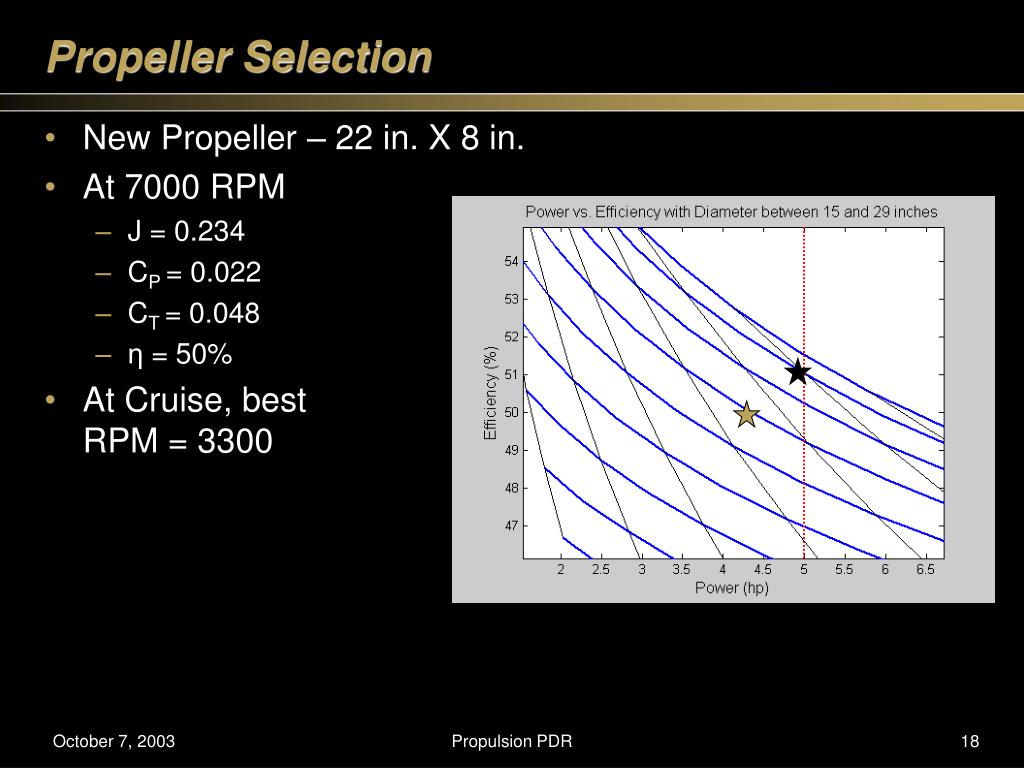 Propeller Selection

• New Propeller – 22 in. X 8 in.
• At 7000 RPM
  – J = 0.234
  – $C_P$ = 0.022
  – $C_T$ = 0.048
  – η = 50%
• At Cruise, best RPM = 3300

Power vs. Efficiency with Diameter between 15 and 29 inches

Efficiency (%)

54
53
52
51
50
49
48
47

2 2.5 3 3.5 4 4.5 5 5.5 6 6.5

Power (hp)

October 7, 2003

Propulsion PDR

18